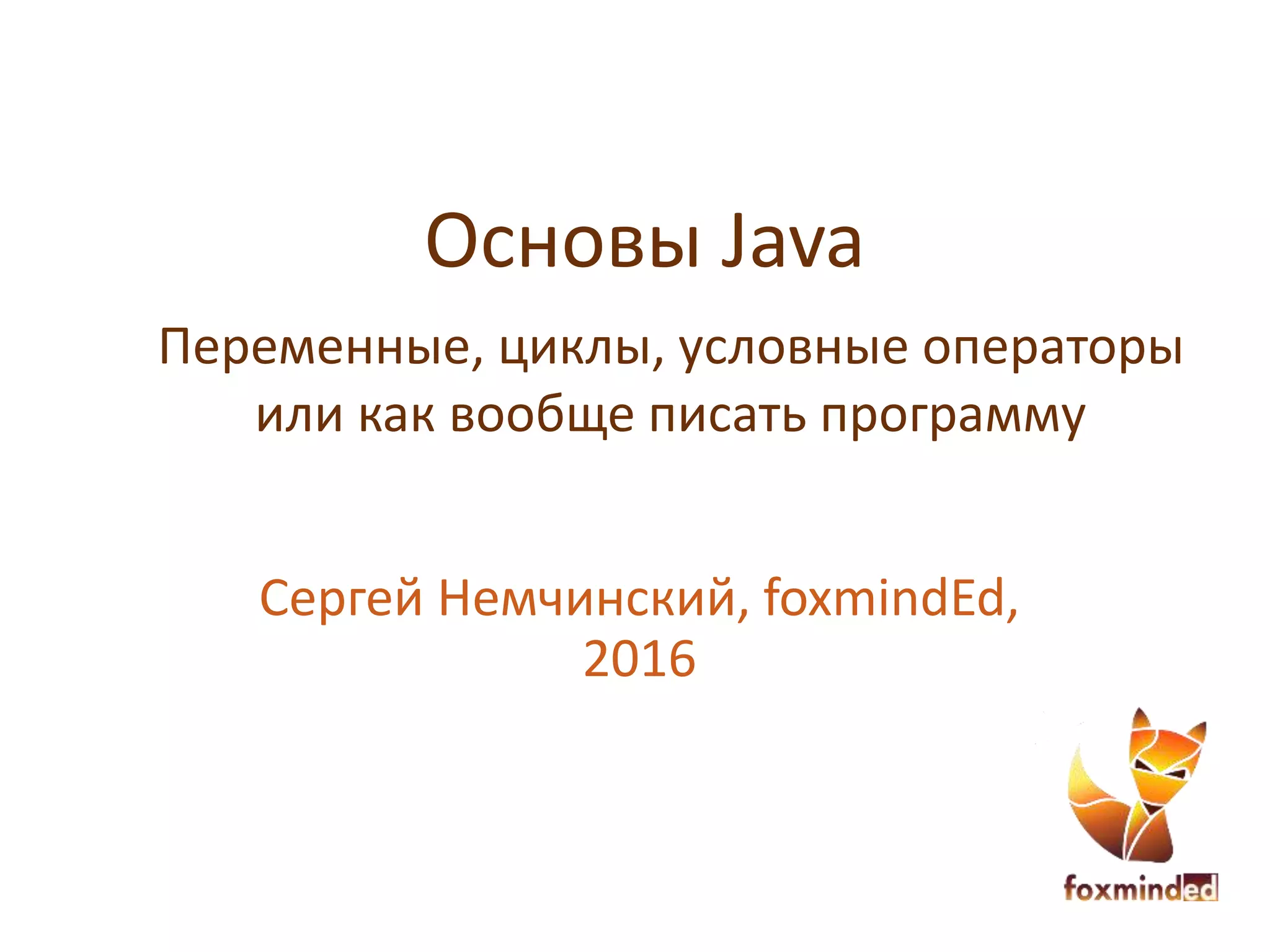 Основы Java

Переменные, циклы, условные операторы или как вообще писать программу

Сергей Немчинский, foxmindEd, 2016

foxminded